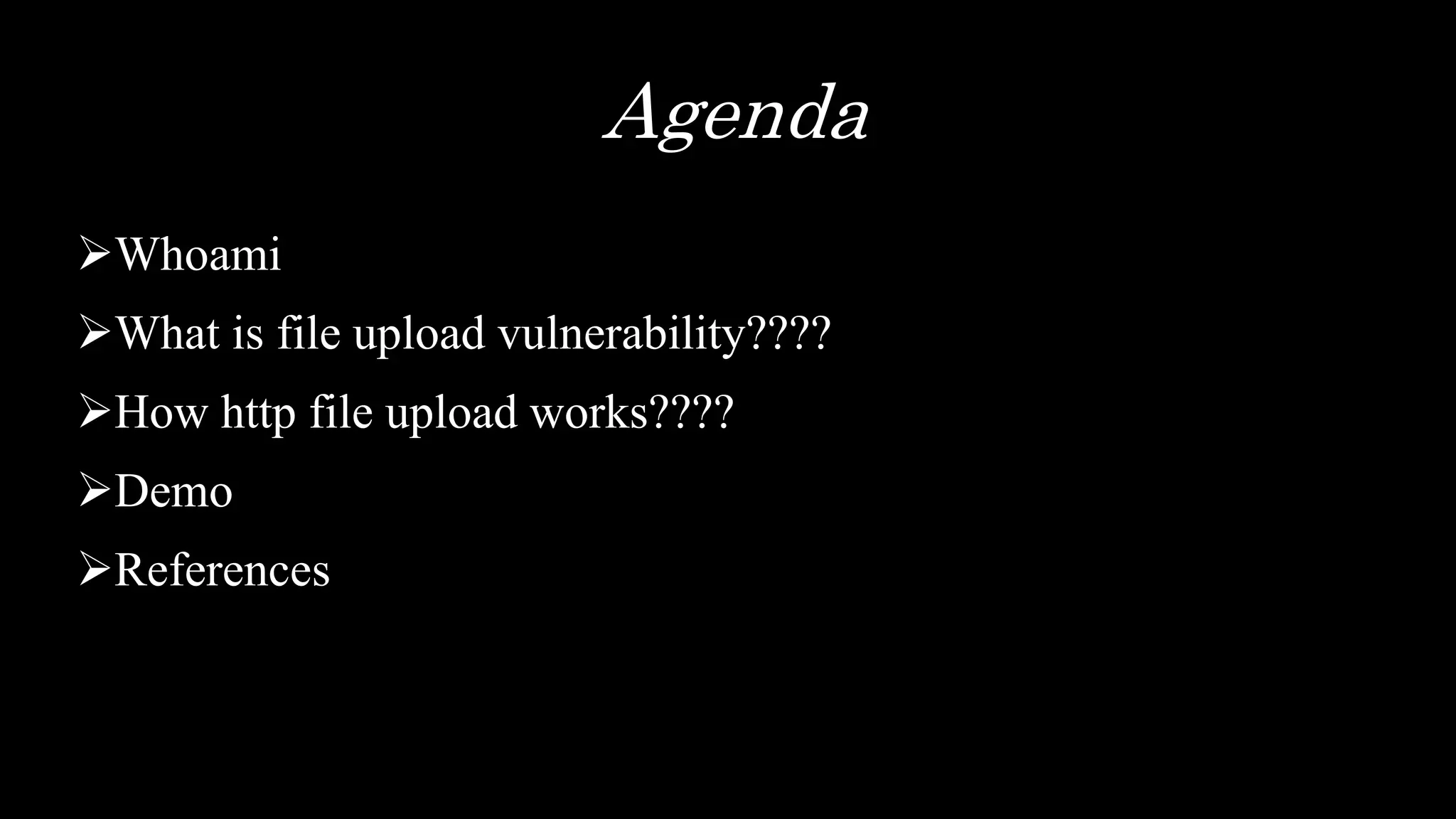 Agenda

➢Whoami

➢What is file upload vulnerability????

➢How http file upload works????

➢Demo

➢References